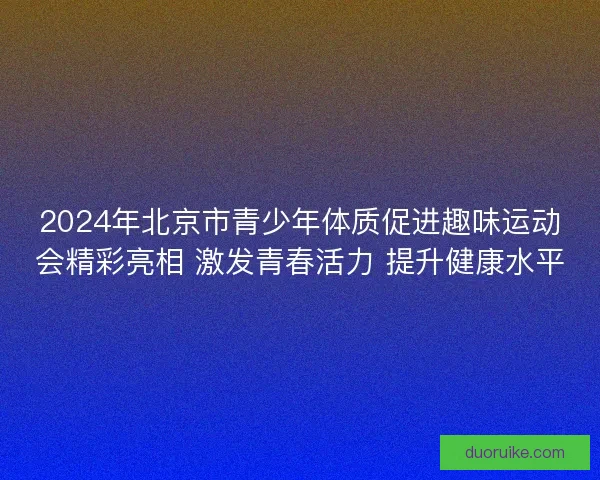 2024年北京市青少年体质促进趣味运动会精彩亮相 激发青春活力 提升健康水平

duoruike.com